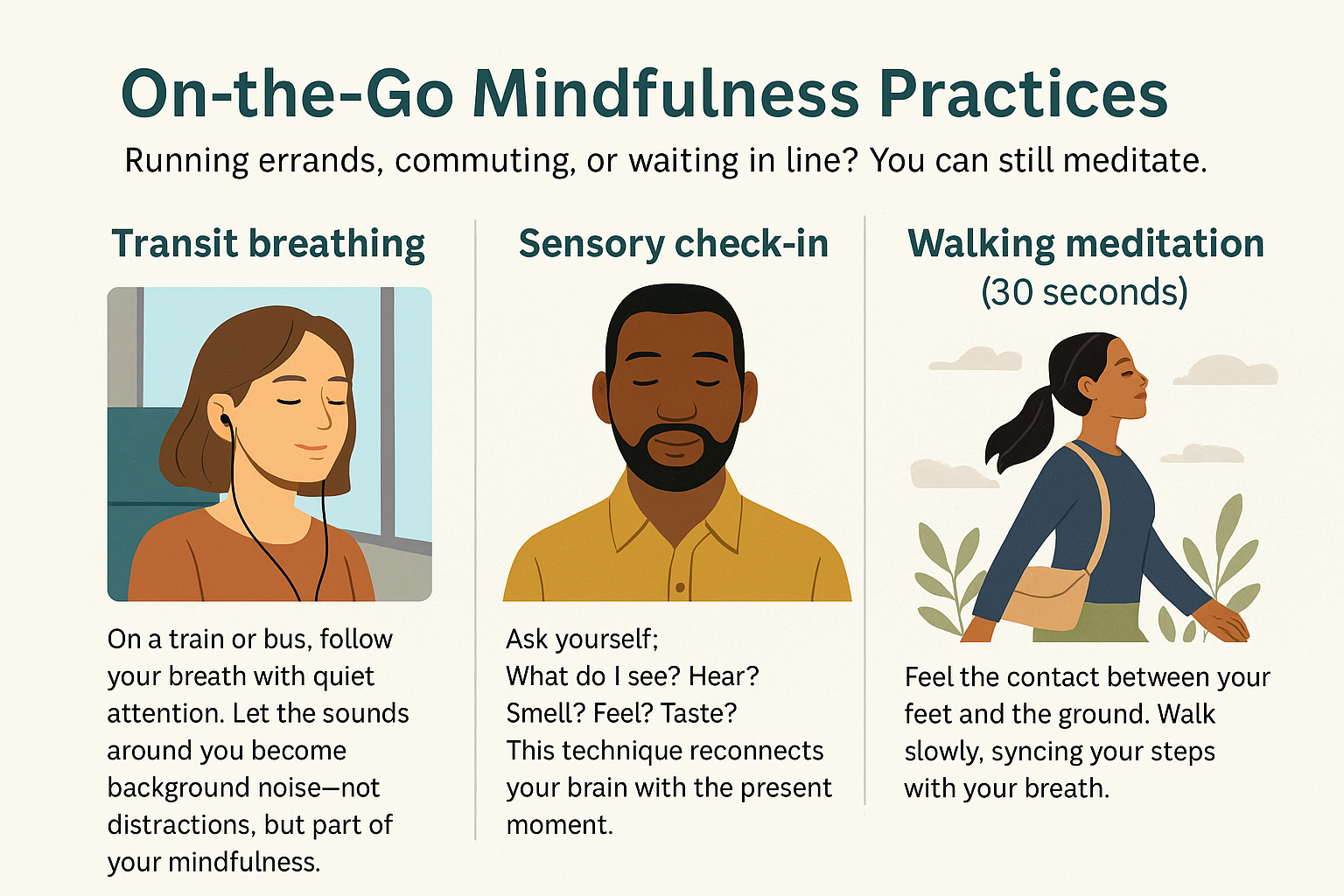 On-the-Go Mindfulness Practices

Running errands, commuting, or waiting in line? You can still meditate.

Transit breathing

On a train or bus, follow your breath with quiet attention. Let the sounds around you become background noise—not distractions, but part of your mindfulness.

Sensory check-in

Ask yourself;
What do I see? Hear? Smell? Feel? Taste?
This technique reconnects your brain with the present moment.

Walking meditation (30 seconds)

Feel the contact between your feet and the ground. Walk slowly, syncing your steps with your breath.